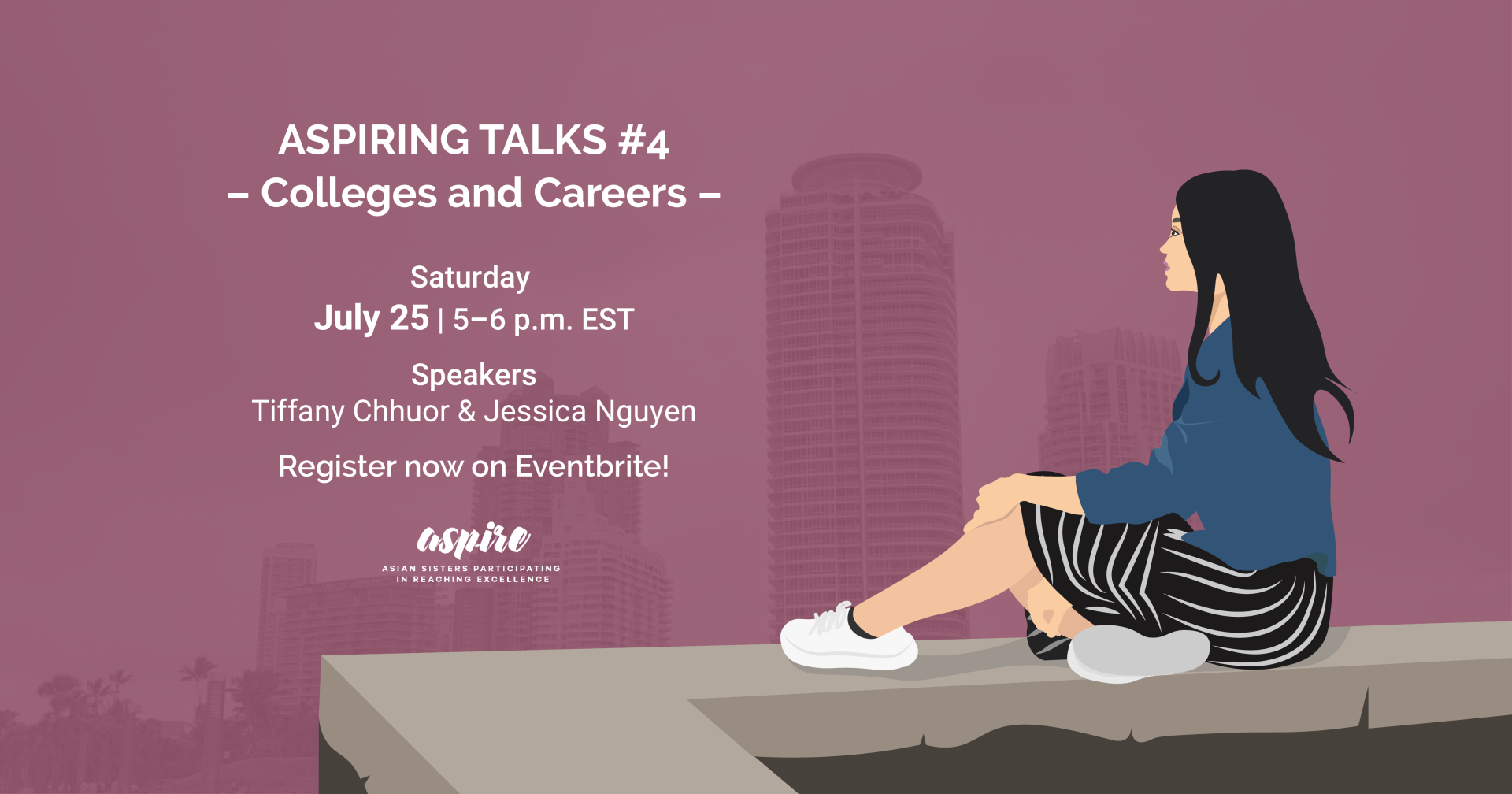 ASPIRING TALKS #4
– Colleges and Careers –

Saturday
July 25 | 5–6 p.m. EST

Speakers
Tiffany Chhuor & Jessica Nguyen

Register now on Eventbrite!

aspire
ASIAN SISTERS PARTICIPATING IN REACHING EXCELLENCE